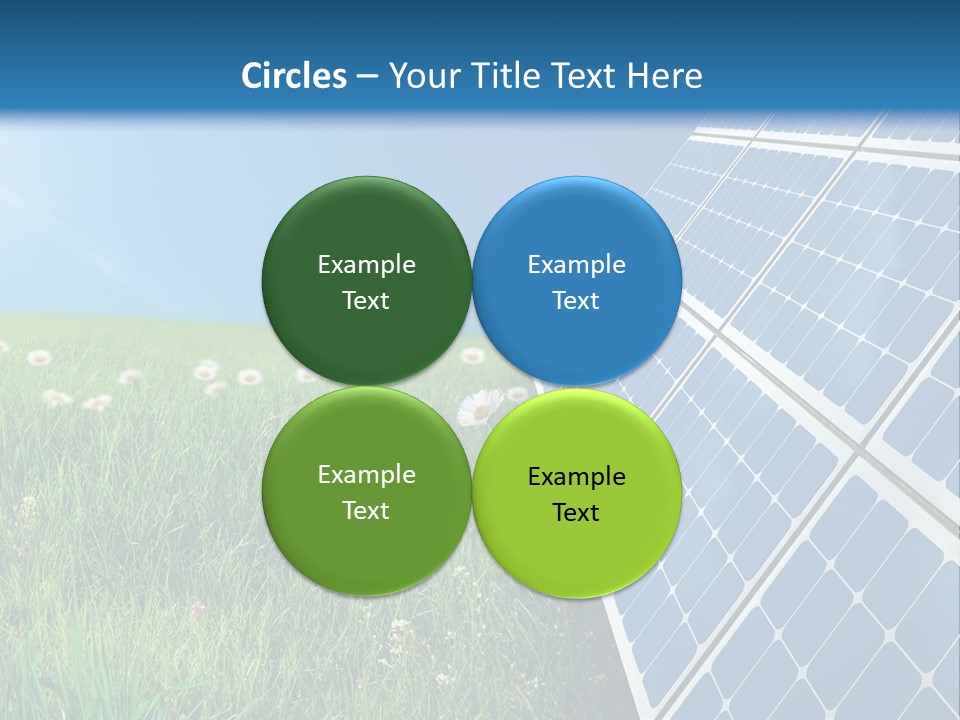 Circles – Your Title Text Here

Example Text

Example Text

Example Text

Example Text